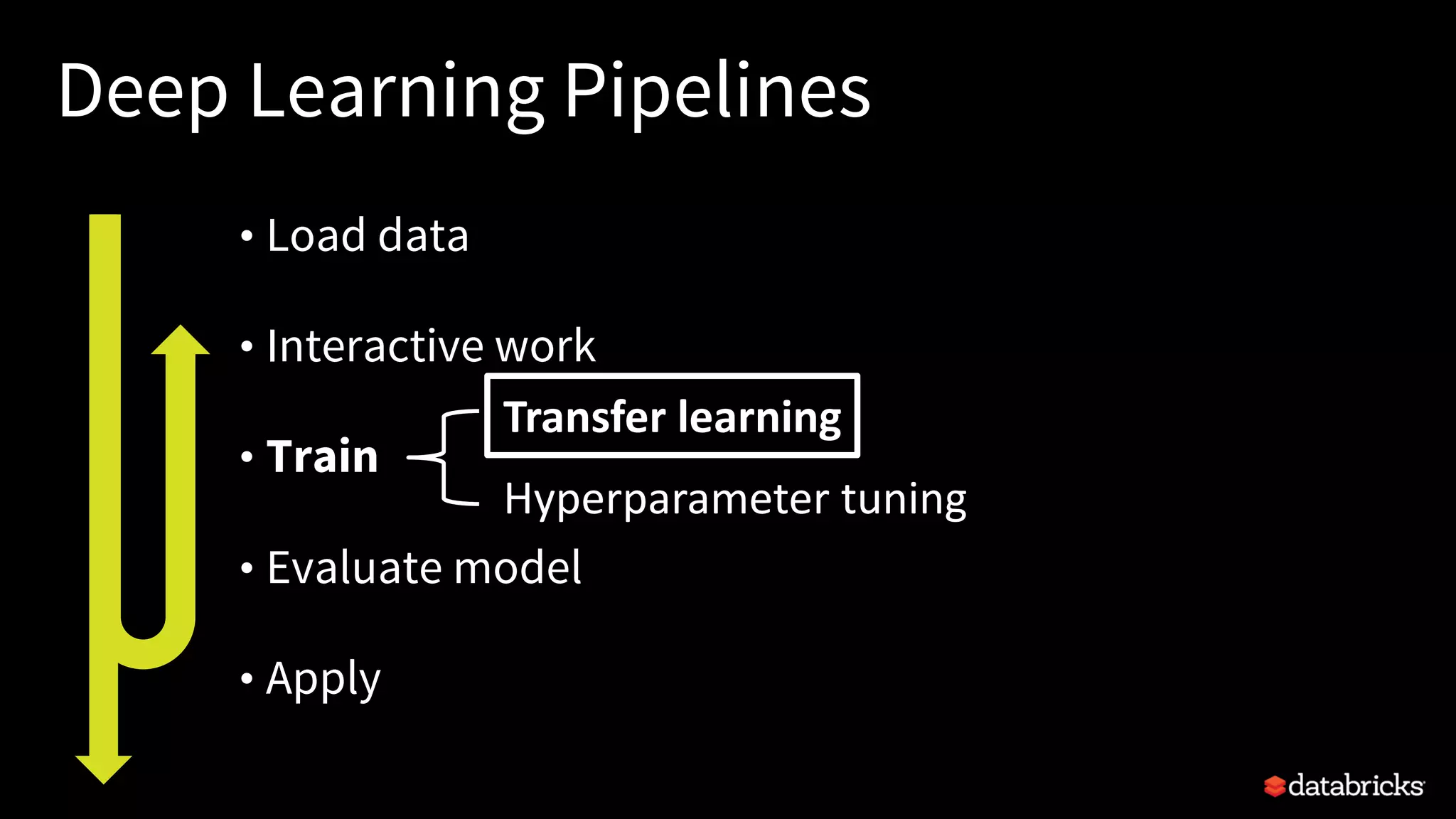 Deep Learning Pipelines

• Load data

• Interactive work

• Train

Transfer learning

Hyperparameter tuning

• Evaluate model

• Apply

databricks